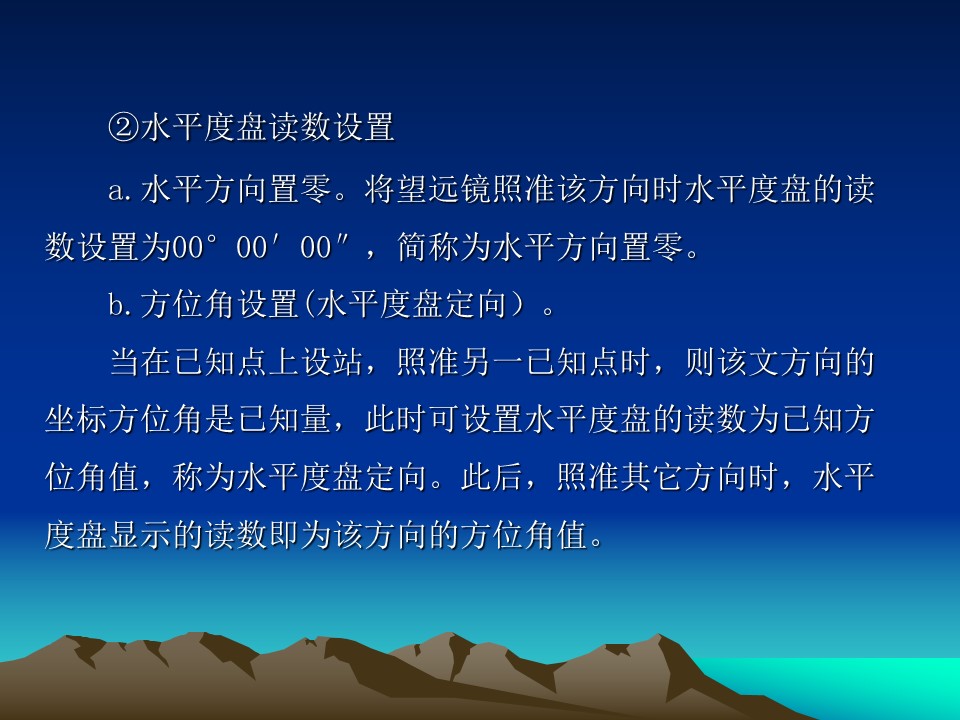 ②水平度盘读数设置

a.水平方向置零。将望远镜照准该方向时水平度盘的读数设置为00°00′00″，简称为水平方向置零。

b.方位角设置(水平度盘定向）。

当在已知点上设站，照准另一已知点时，则该文方向的坐标方位角是已知量，此时可设置水平度盘的读数为已知方位角值，称为水平度盘定向。此后，照准其它方向时，水平度盘显示的读数即为该方向的方位角值。